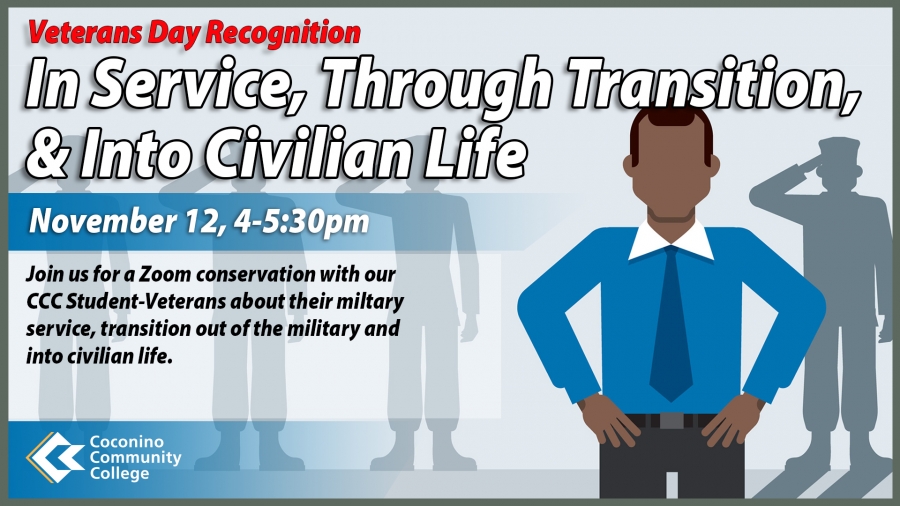 Veterans Day Recognition

In Service, Through Transition, & Into Civilian Life

November 12, 4-5:30pm

Join us for a Zoom conservation with our CCC Student-Veterans about their miltary service, transition out of the military and into civilian life.

Coconino Community College